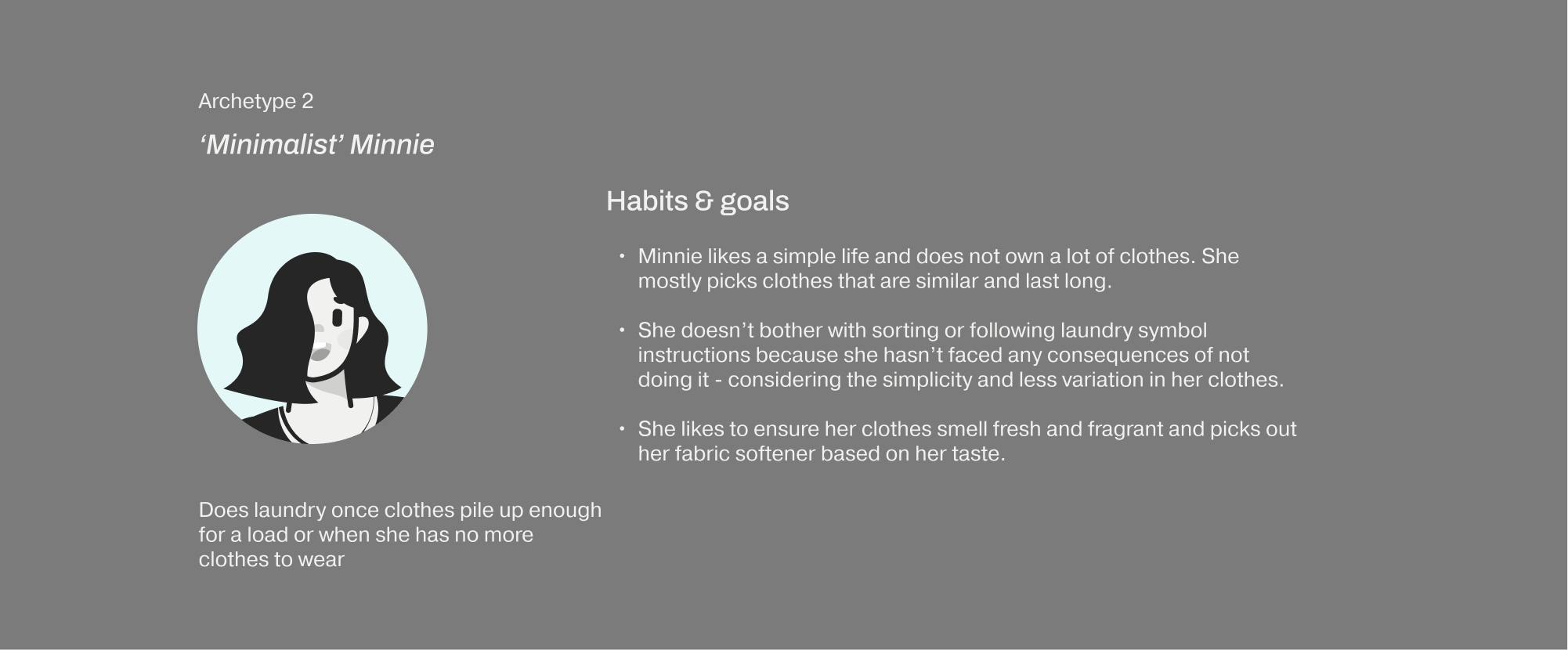 Archetype 2

'Minimalist' Minnie

Does laundry once clothes pile up enough for a load or when she has no more clothes to wear

Habits & goals

• Minnie likes a simple life and does not own a lot of clothes. She mostly picks clothes that are similar and last long.

• She doesn't bother with sorting or following laundry symbol instructions because she hasn't faced any consequences of not doing it - considering the simplicity and less variation in her clothes.

• She likes to ensure her clothes smell fresh and fragrant and picks out her fabric softener based on her taste.